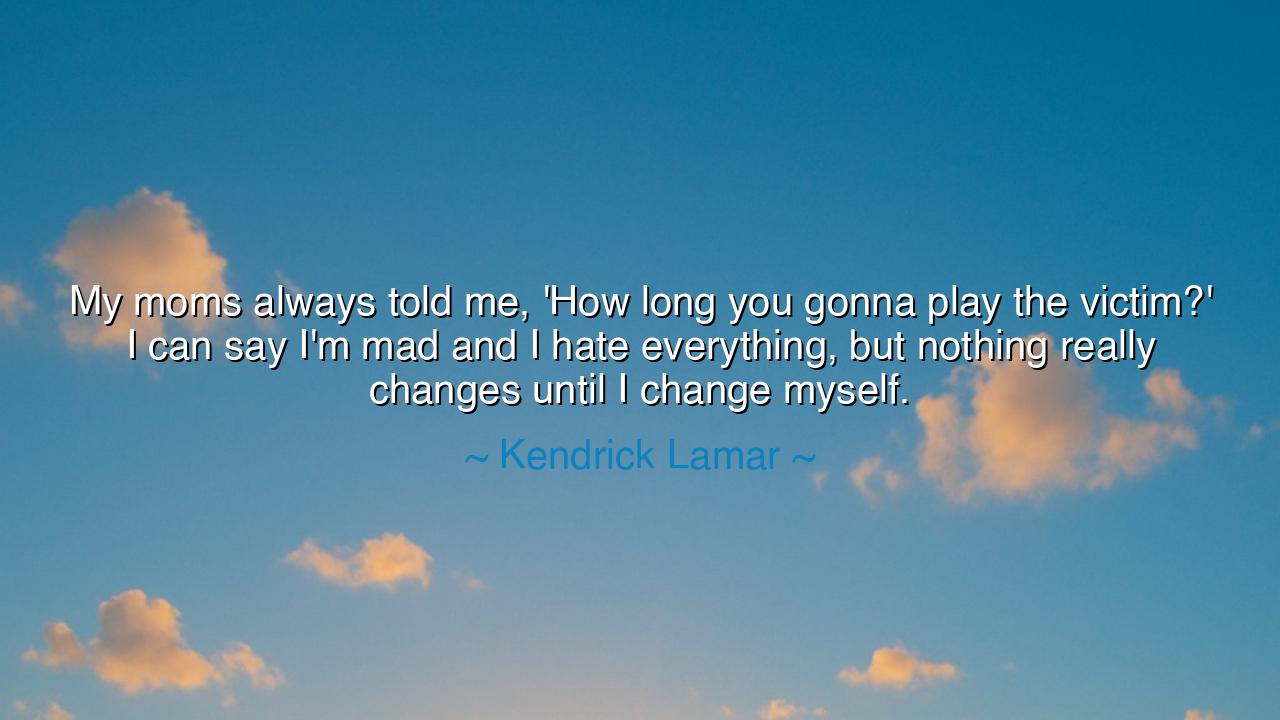 My moms always told me, 'How long you gonna play the victim?' I can say I'm mad and I hate everything, but nothing really changes until I change myself.

~ Kendrick Lamar ~